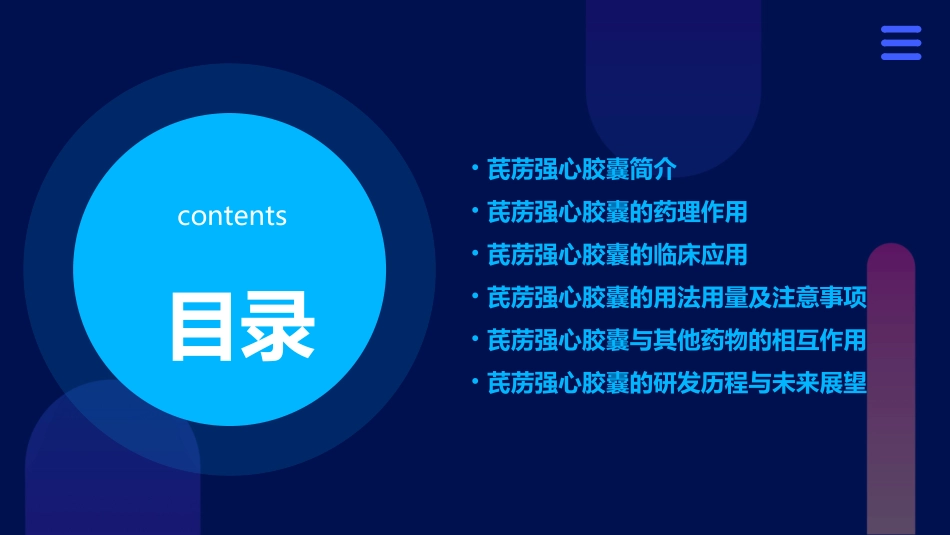 contents

目录

• 芪苈强心胶囊简介
• 芪苈强心胶囊的药理作用
• 芪苈强心胶囊的临床应用
• 芪苈强心胶囊的用法用量及注意事项
• 芪苈强心胶囊与其他药物的相互作用
• 芪苈强心胶囊的研发历程与未来展望